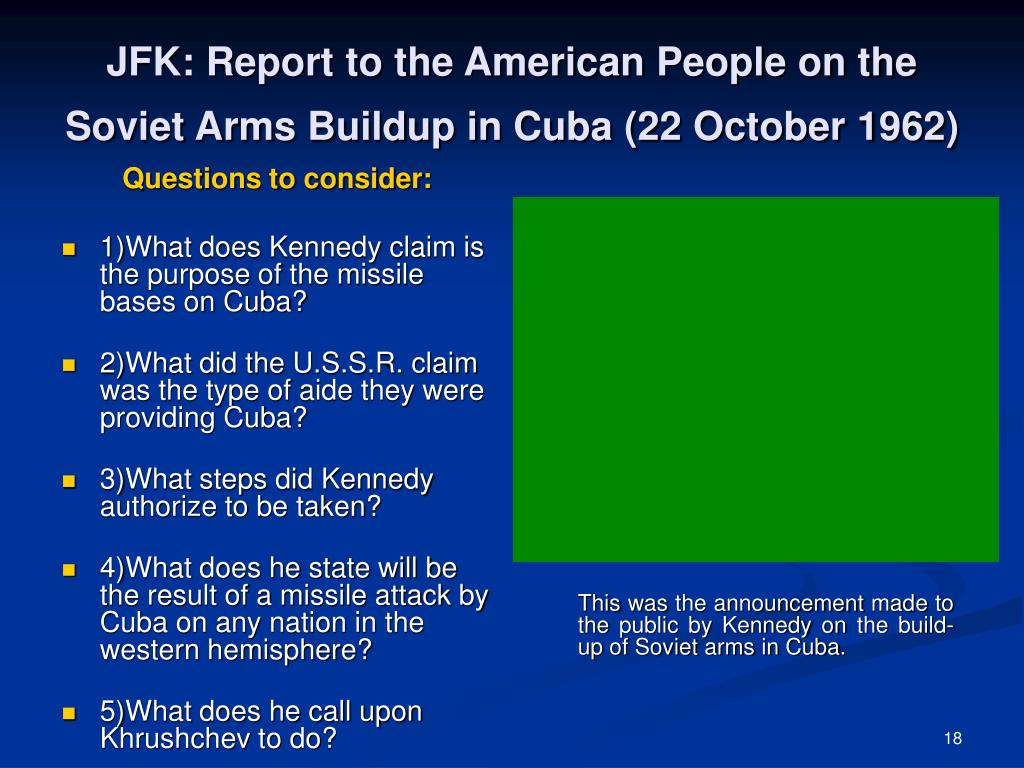 JFK: Report to the American People on the Soviet Arms Buildup in Cuba (22 October 1962)

Questions to consider:

1)What does Kennedy claim is the purpose of the missile bases on Cuba?

2)What did the U.S.S.R. claim was the type of aide they were providing Cuba?

3)What steps did Kennedy authorize to be taken?

4)What does he state will be the result of a missile attack by Cuba on any nation in the western hemisphere?

5)What does he call upon Khrushchev to do?

This was the announcement made to the public by Kennedy on the build-up of Soviet arms in Cuba.

18